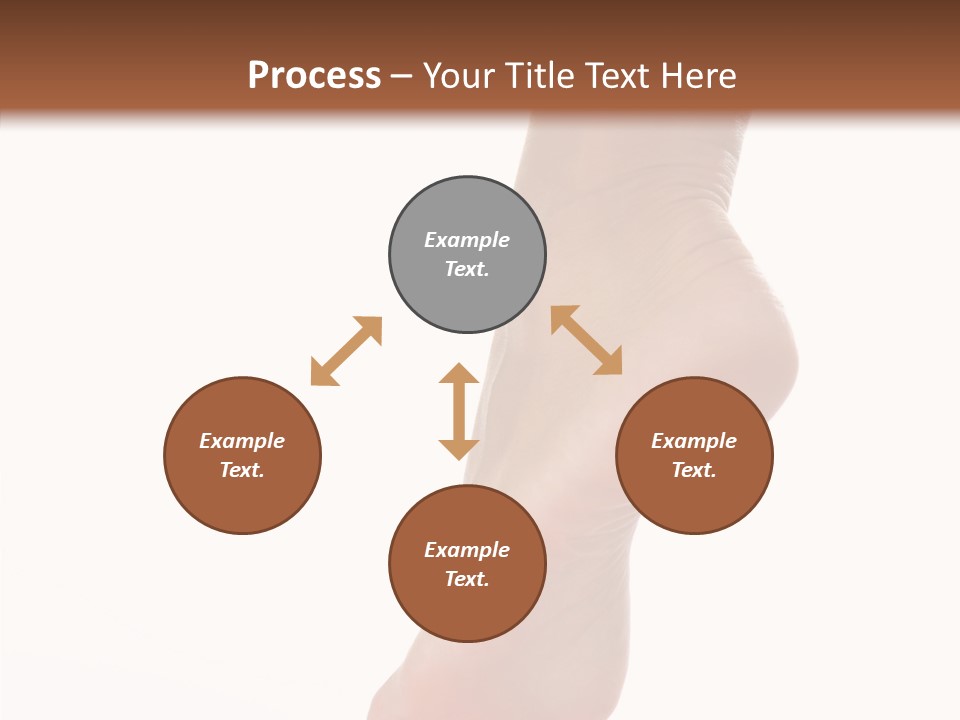 Process – Your Title Text Here

Example Text.

Example Text.

Example Text.

Example Text.